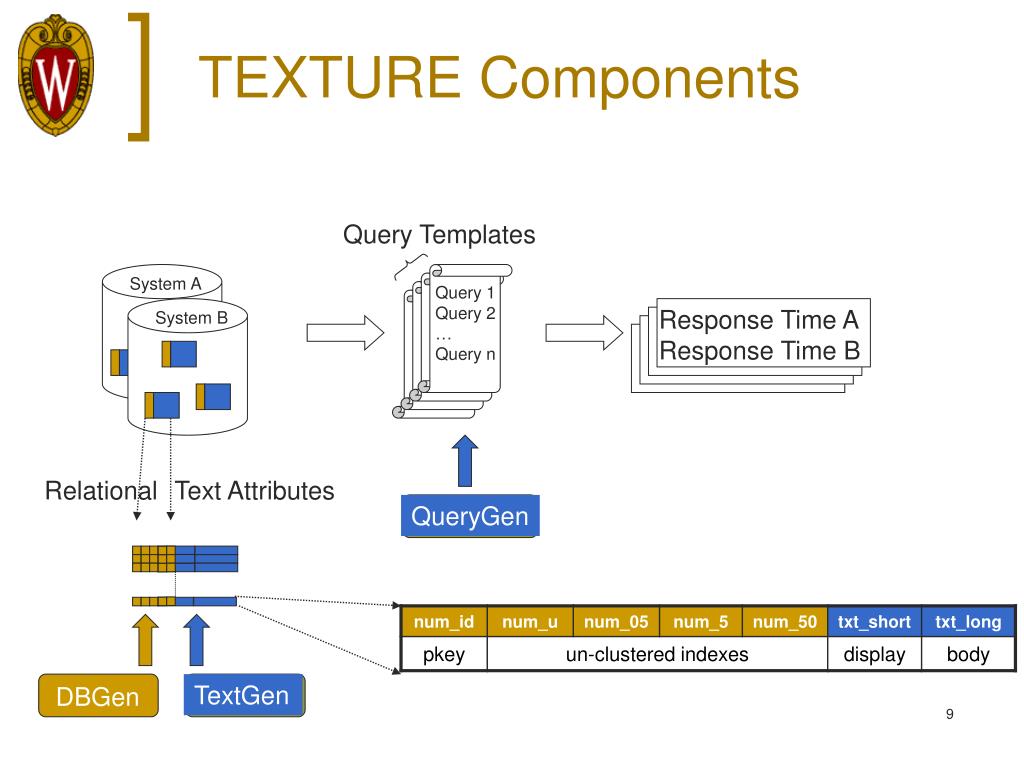 TEXTURE Components

Query Templates

System A

System B

Query 1
Query 2
…
Query n

Response Time A
Response Time B

Relational Text Attributes

QueryGen

| num_id | num_u | num_05 | num_5 | num_50 | txt_short | txt_long |
|---|---|---|---|---|---|---|
| pkey | un-clustered indexes | | | | display | body |

DBGen

TextGen

9